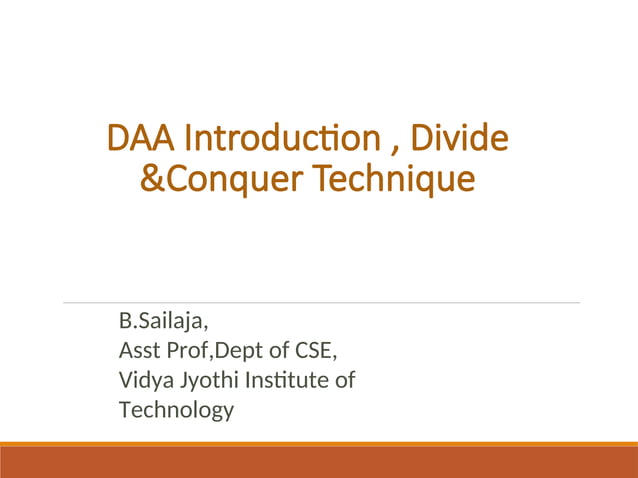 DAA Introduction , Divide &Conquer Technique

B.Sailaja,
Asst Prof,Dept of CSE,
Vidya Jyothi Institute of Technology